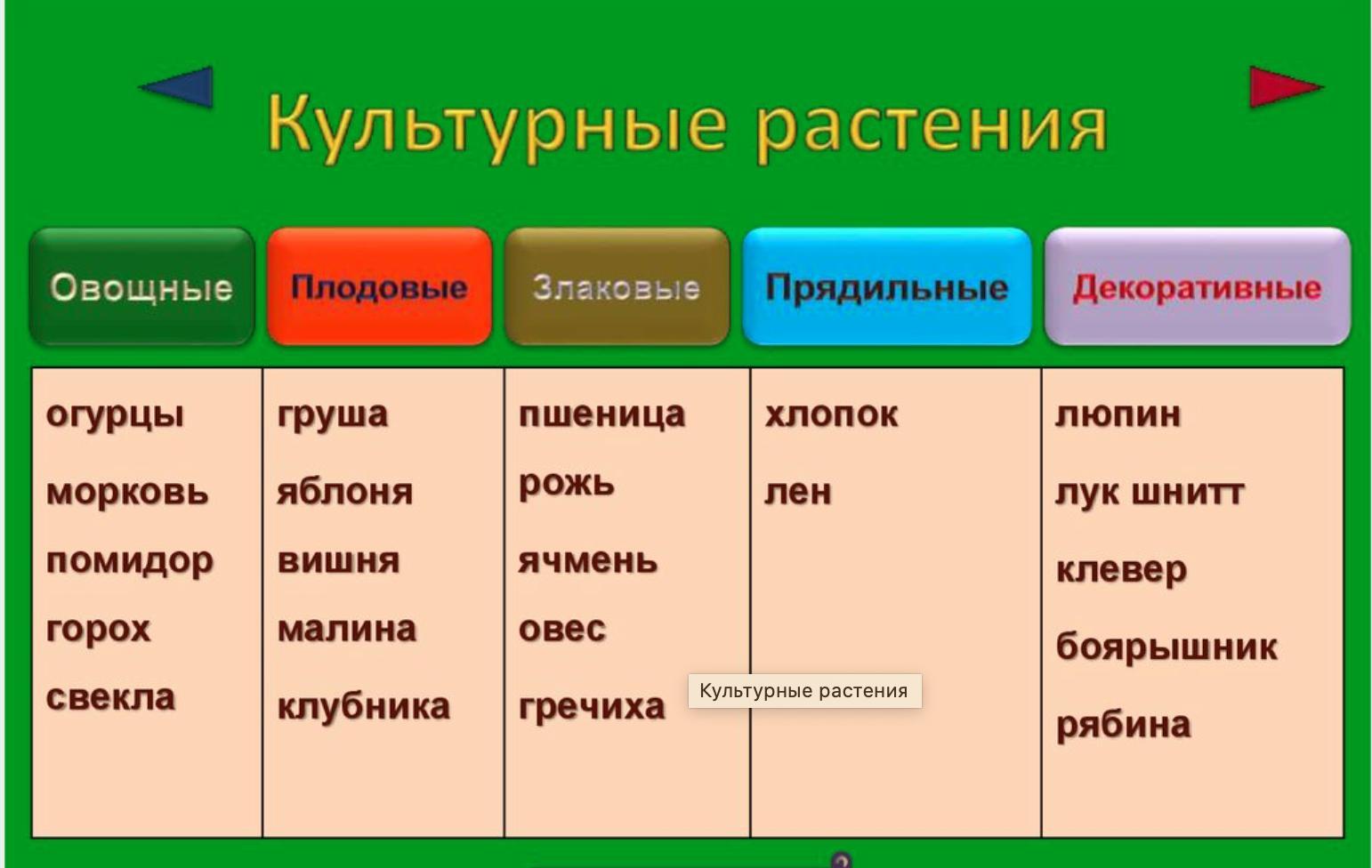 Культурные растения

| Овощные | Плодовые | Злаковые | Прядильные | Декоративные |
|---|---|---|---|---|
| огурцы | груша | пшеница | хлопок | люпин |
| морковь | яблоня | рожь | лен | лук шнитт |
| помидор | вишня | ячмень | | клевер |
| горох | малина | овес | | боярышник |
| свекла | клубника | гречиха | | рябина |

Культурные растения